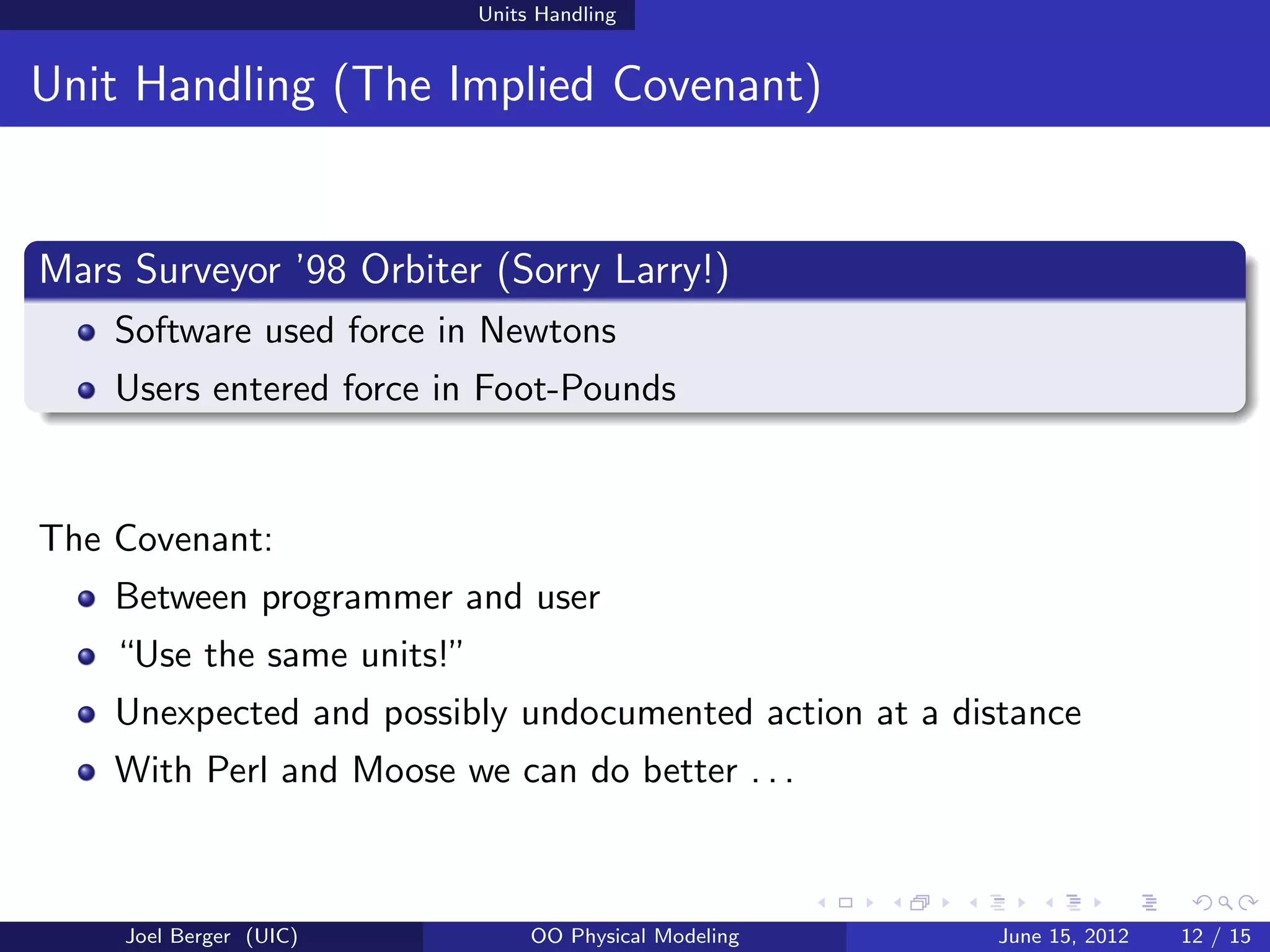 Units Handling

Unit Handling (The Implied Covenant)

Mars Surveyor '98 Orbiter (Sorry Larry!)

- Software used force in Newtons
- Users entered force in Foot-Pounds

The Covenant:

- Between programmer and user
- "Use the same units!"
- Unexpected and possibly undocumented action at a distance
- With Perl and Moose we can do better . . .

Joel Berger (UIC) OO Physical Modeling June 15, 2012 12 / 15